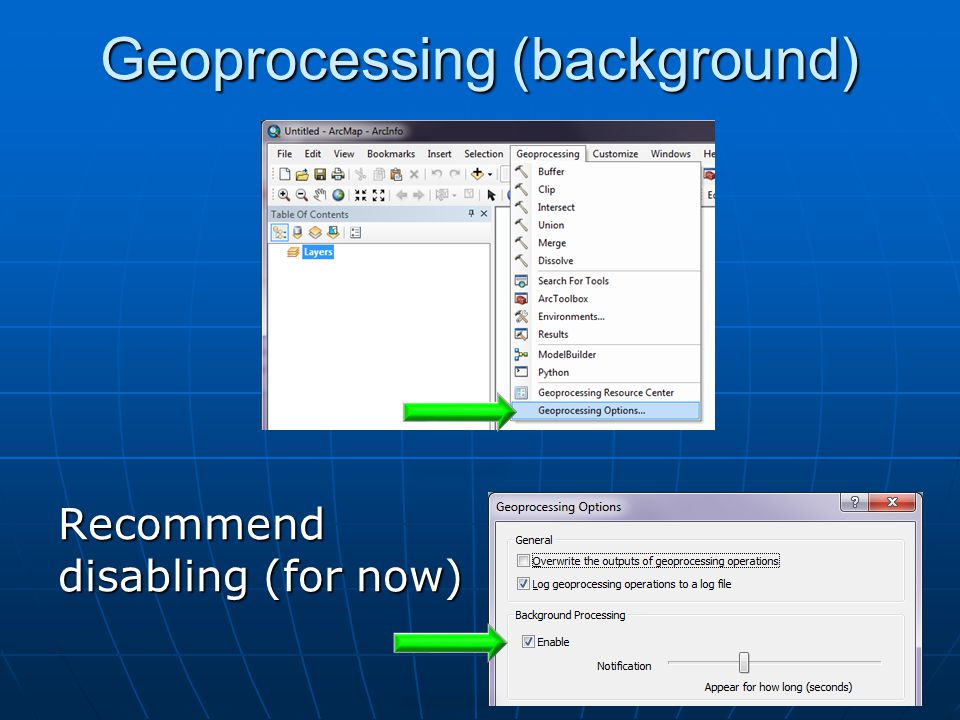 Geoprocessing (background)

Untitled - ArcMap - ArcInfo

File Edit View Bookmarks Insert Selection Geoprocessing Customize Windows He

Table Of Contents

Layers

Buffer
Clip
Intersect
Union
Merge
Dissolve
Search For Tools
ArcToolbox
Environments...
Results
ModelBuilder
Python
Geoprocessing Resource Center
Geoprocessing Options...

Recommend disabling (for now)

Geoprocessing Options

General

Overwrite the outputs of geoprocessing operations

Log geoprocessing operations to a log file

Background Processing

Enable

Notification

Appear for how long (seconds)